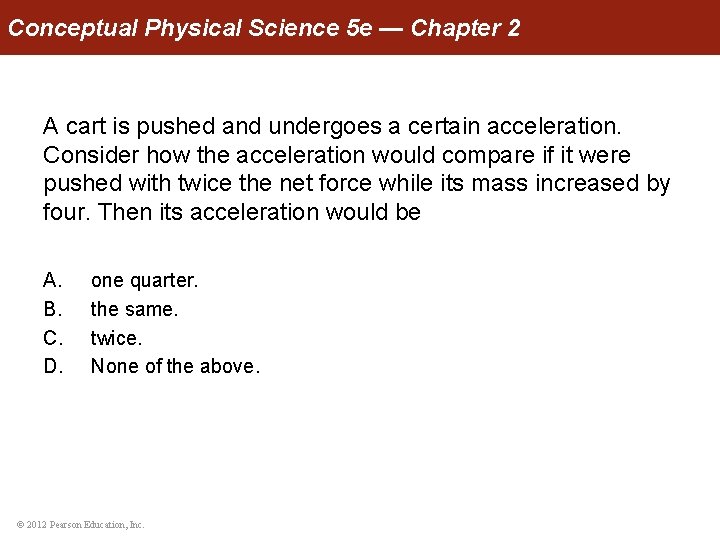 Conceptual Physical Science 5e — Chapter 2

A cart is pushed and undergoes a certain acceleration. Consider how the acceleration would compare if it were pushed with twice the net force while its mass increased by four. Then its acceleration would be

A. one quarter.
B. the same.
C. twice.
D. None of the above.

© 2012 Pearson Education, Inc.